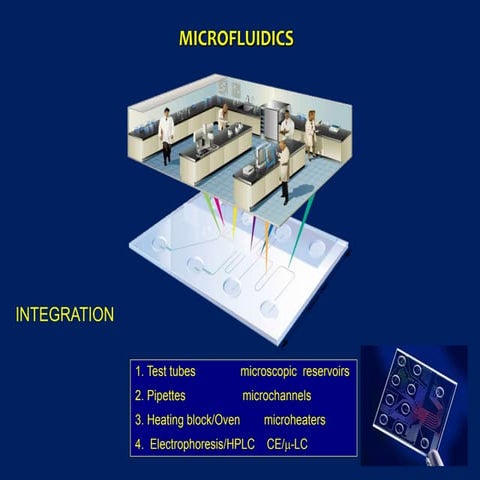 MICROFLUIDICS

INTEGRATION

1. Test tubes microscopic reservoirs
2. Pipettes microchannels
3. Heating block/Oven microheaters
4. Electrophoresis/HPLC CE/μ-LC